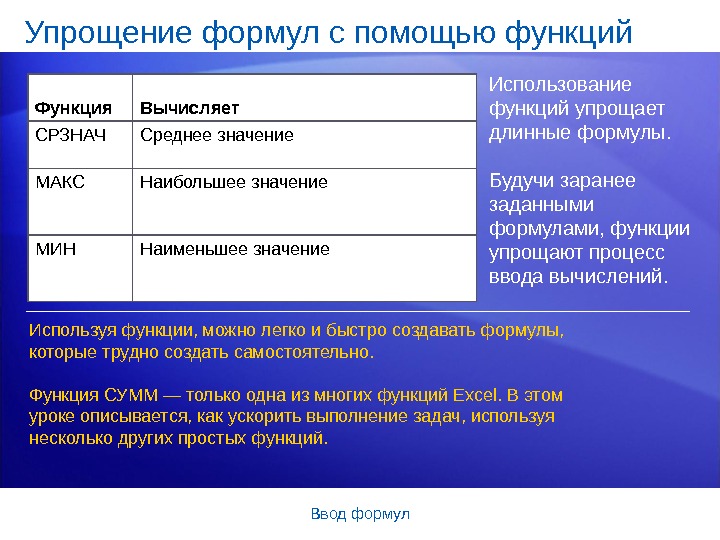 Упрощение формул с помощью функций

| Функция | Вычисляет |
|---|---|
| СРЗНАЧ | Среднее значение |
| МАКС | Наибольшее значение |
| МИН | Наименьшее значение |

Использование функций упрощает длинные формулы.

Будучи заранее заданными формулами, функции упрощают процесс ввода вычислений.

Используя функции, можно легко и быстро создавать формулы, которые трудно создать самостоятельно.

Функция СУММ — только одна из многих функций Excel. В этом уроке описывается, как ускорить выполнение задач, используя несколько других простых функций.

Ввод формул